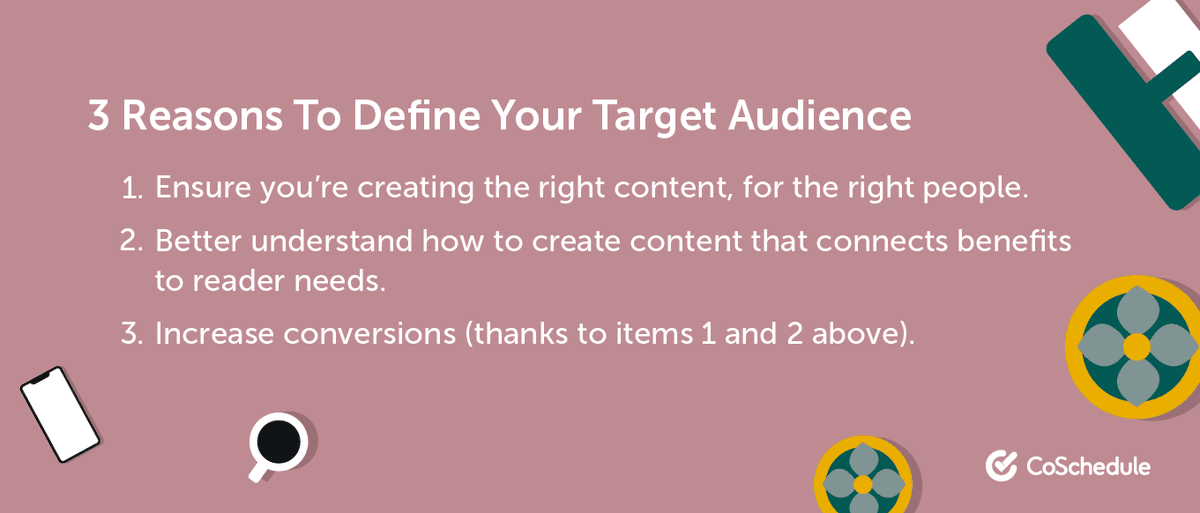 3 Reasons To Define Your Target Audience

1. Ensure you're creating the right content, for the right people.
2. Better understand how to create content that connects benefits to reader needs.
3. Increase conversions (thanks to items 1 and 2 above).

CoSchedule